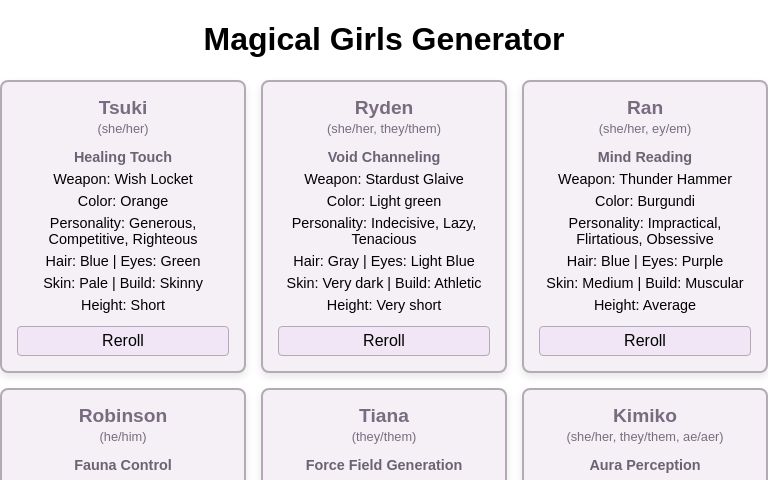 Magical Girls Generator

Tsuki
(she/her)
Healing Touch
Weapon: Wish Locket
Color: Orange
Personality: Generous, Competitive, Righteous
Hair: Blue | Eyes: Green
Skin: Pale | Build: Skinny
Height: Short
Reroll

Ryden
(she/her, they/them)
Void Channeling
Weapon: Stardust Glaive
Color: Light green
Personality: Indecisive, Lazy, Tenacious
Hair: Gray | Eyes: Light Blue
Skin: Very dark | Build: Athletic
Height: Very short
Reroll

Ran
(she/her, ey/em)
Mind Reading
Weapon: Thunder Hammer
Color: Burgundi
Personality: Impractical, Flirtatious, Obsessive
Hair: Blue | Eyes: Purple
Skin: Medium | Build: Muscular
Height: Average
Reroll

Robinson
(he/him)
Fauna Control

Tiana
(they/them)
Force Field Generation

Kimiko
(she/her, they/them, ae/aer)
Aura Perception